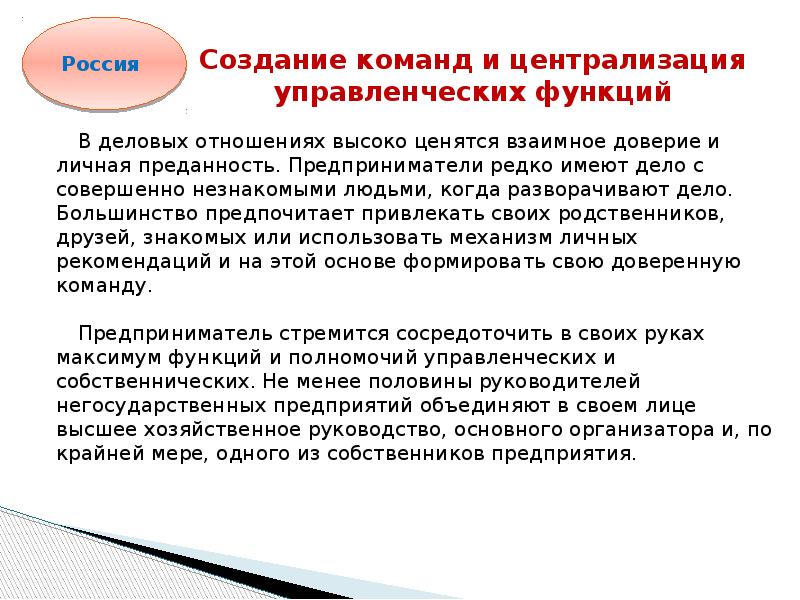 Россия

Создание команд и централизация управленческих функций

В деловых отношениях высоко ценятся взаимное доверие и личная преданность. Предприниматели редко имеют дело с совершенно незнакомыми людьми, когда разворачивают дело. Большинство предпочитает привлекать своих родственников, друзей, знакомых или использовать механизм личных рекомендаций и на этой основе формировать свою доверенную команду.

Предприниматель стремится сосредоточить в своих руках максимум функций и полномочий управленческих и собственнических. Не менее половины руководителей негосударственных предприятий объединяют в своем лице высшее хозяйственное руководство, основного организатора и, по крайней мере, одного из собственников предприятия.